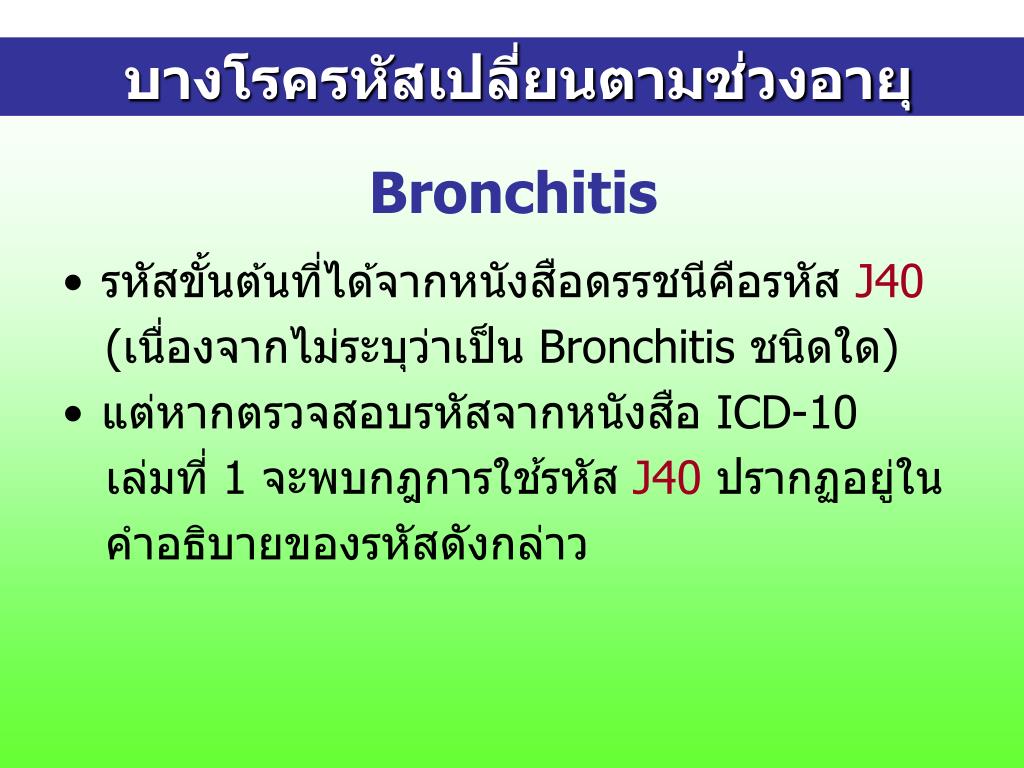 บางโรครหัสเปลี่ยนตามช่วงอายุ

Bronchitis

• รหัสขั้นต้นที่ได้จากหนังสือดรรชนีคือรหัส J40 (เนื่องจากไม่ระบุว่าเป็น Bronchitis ชนิดใด)

• แต่หากตรวจสอบรหัสจากหนังสือ ICD-10 เล่มที่ 1 จะพบกฎการใช้รหัส J40 ปรากฏอยู่ในคำอธิบายของรหัสดังกล่าว